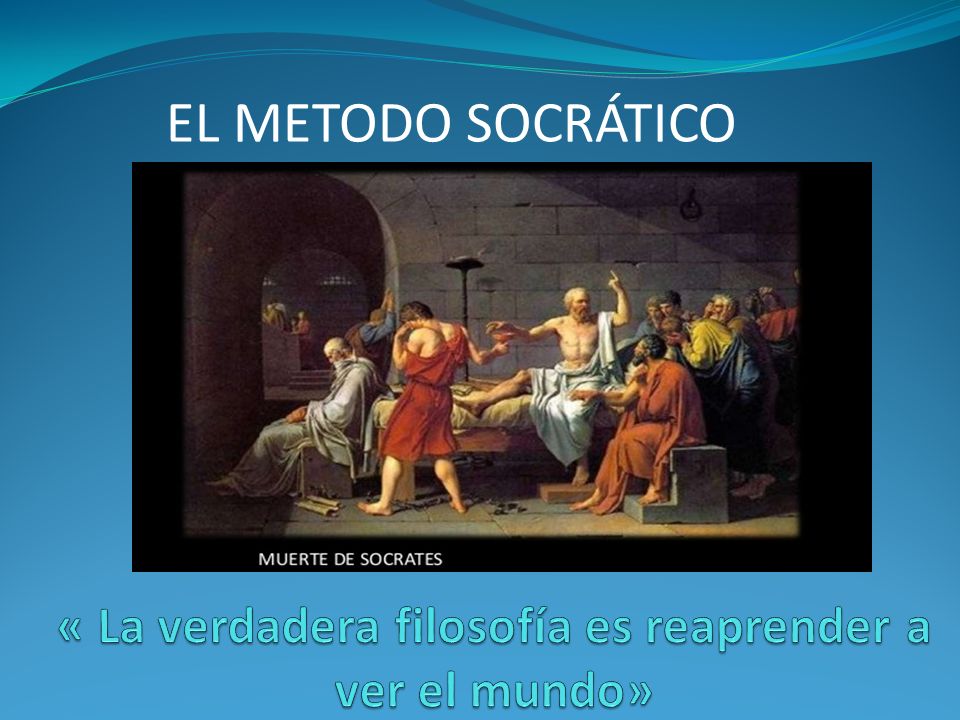 EL METODO SOCRÁTICO

MUERTE DE SOCRATES

« La verdadera filosofía es reaprender a ver el mundo»